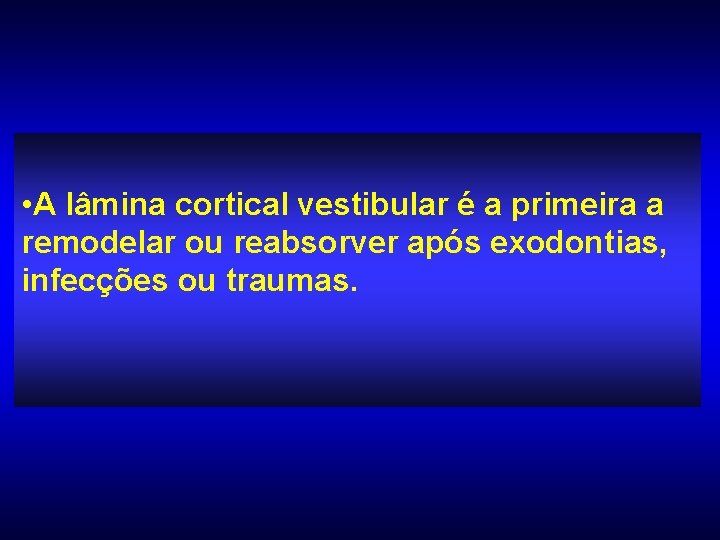 •A lâmina cortical vestibular é a primeira a remodelar ou reabsorver após exodontias, infecções ou traumas.